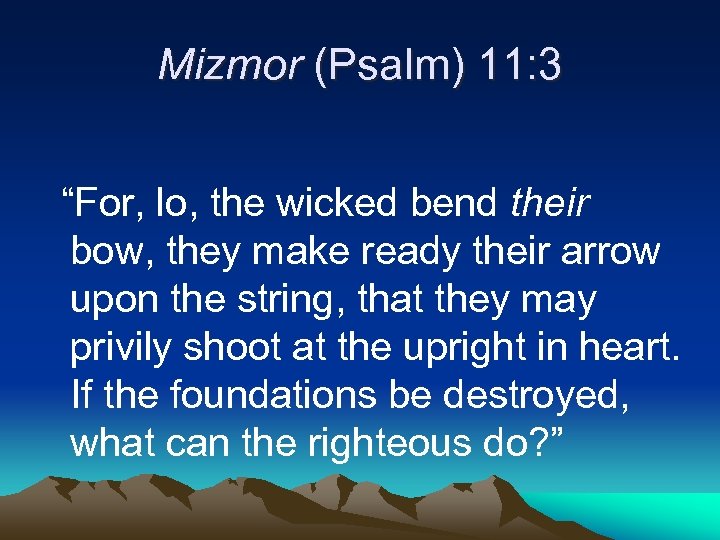 Mizmor (Psalm) 11:3

“For, lo, the wicked bend their bow, they make ready their arrow upon the string, that they may privily shoot at the upright in heart. If the foundations be destroyed, what can the righteous do?”